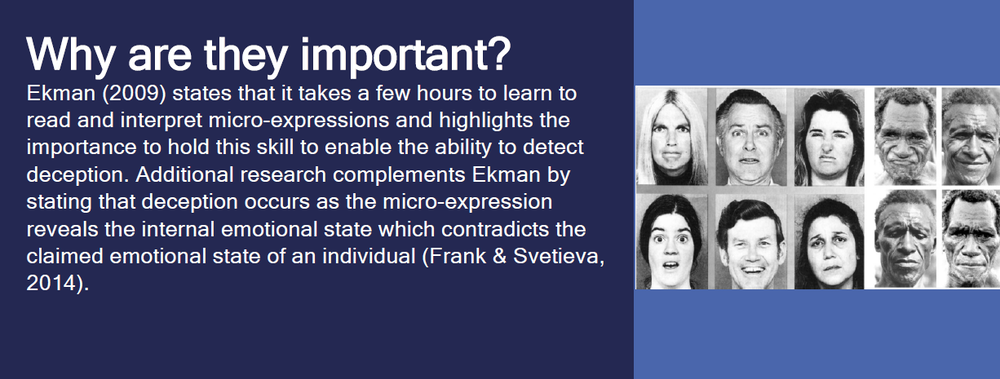 Why are they important?

Ekman (2009) states that it takes a few hours to learn to read and interpret micro-expressions and highlights the importance to hold this skill to enable the ability to detect deception. Additional research complements Ekman by stating that deception occurs as the micro-expression reveals the internal emotional state which contradicts the claimed emotional state of an individual (Frank & Svetieva, 2014).